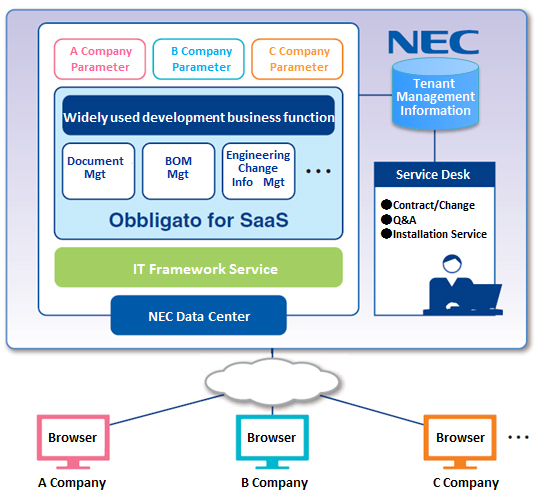 A Company Parameter

B Company Parameter

C Company Parameter

NEC

Tenant Management Information

Widely used development business function

Document Mgt

BOM Mgt

Engineering Change Info Mgt

• • •

Obbligato for SaaS

IT Framework Service

NEC Data Center

Service Desk

●Contract/Change
●Q&A
●Installation Service

Browser

A Company

Browser

B Company

Browser

C Company

• • •